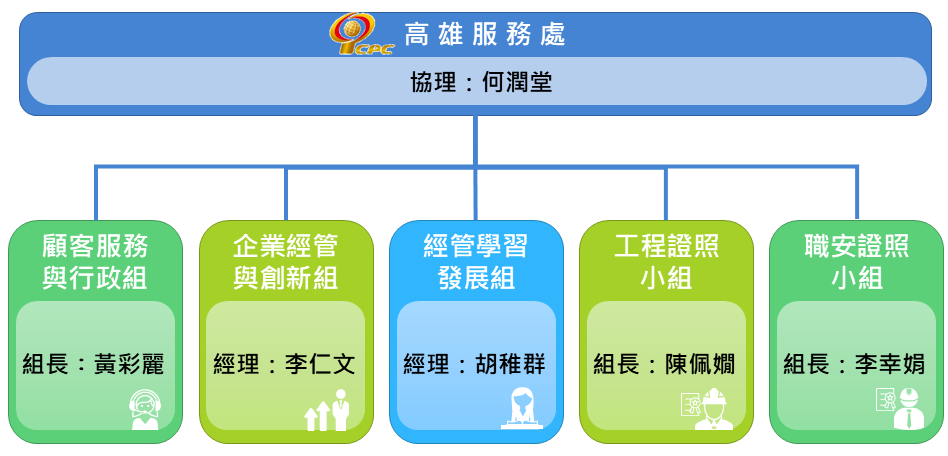 CPC 高雄服務處

協理：何潤堂

顧客服務與行政組

組長：黃彩麗

企業經管與創新組

經理：李仁文

經管學習發展組

經理：胡稚群

工程證照小組

組長：陳佩嫺

職安證照小組

組長：李幸娟